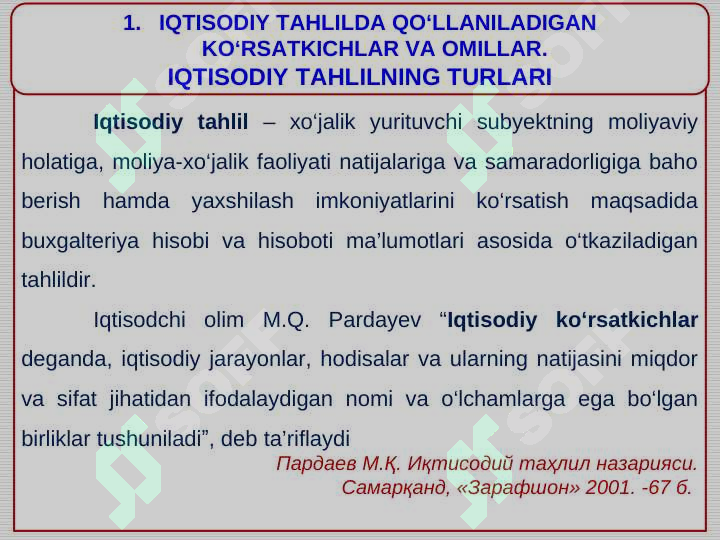 1. IQTISODIY TAHLILDA QO‘LLANILADIGAN KO‘RSATKICHLAR VA OMILLAR.
IQTISODIY TAHLILNING TURLARI

Iqtisodiy tahlil – xo‘jalik yurituvchi subyektning moliyaviy holatiga, moliya-xo‘jalik faoliyati natijalariga va samaradorligiga baho berish hamda yaxshilash imkoniyatlarini ko‘rsatish maqsadida buxgalteriya hisobi va hisoboti ma’lumotlari asosida o‘tkaziladigan tahlildir.

Iqtisodchi olim M.Q. Pardayev “Iqtisodiy ko‘rsatkichlar deganda, iqtisodiy jarayonlar, hodisalar va ularning natijasini miqdor va sifat jihatidan ifodalaydigan nomi va o‘lchamlarga ega bo‘lgan birliklar tushuniladi”, deb ta’riflaydi

Пардаев М.Қ. Иқтисодий таҳлил назарияси. Самарқанд, «Зарафшон» 2001. -67 б.